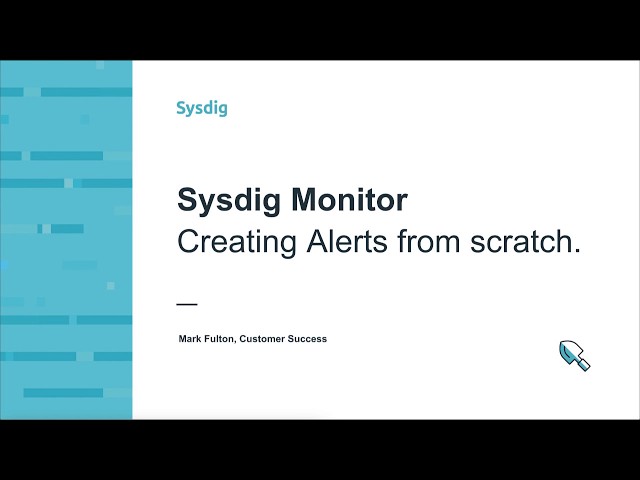 Sysdig

Sysdig Monitor
Creating Alerts from scratch.

—

Mark Fulton, Customer Success